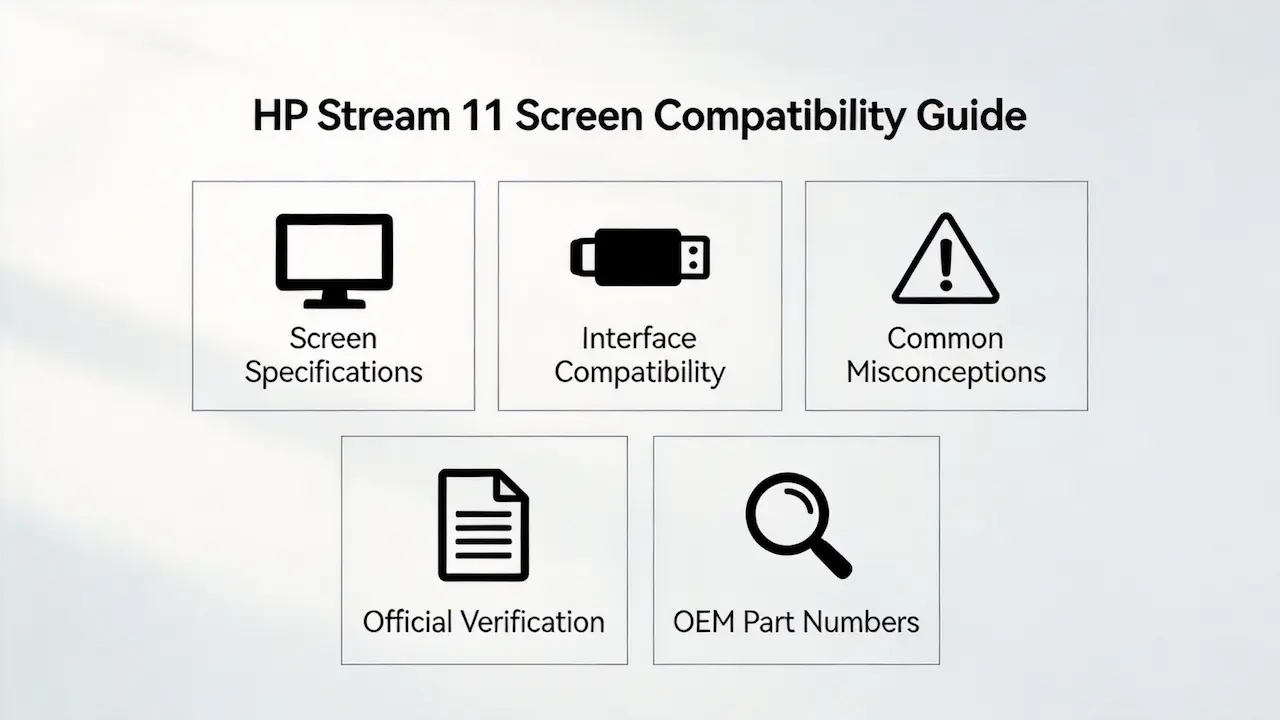 HP Stream 11 Screen Compatibility Guide

Screen Specifications

Interface Compatibility

Common Misconceptions

Official Verification

OEM Part Numbers